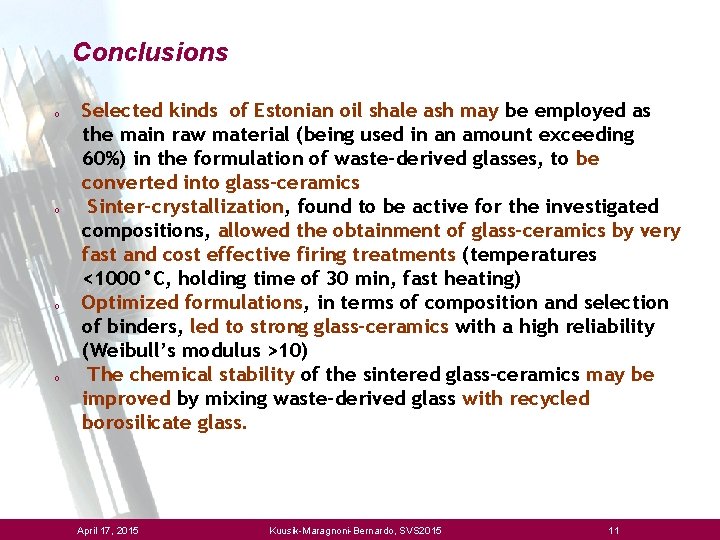 Conclusions

o Selected kinds of Estonian oil shale ash may be employed as the main raw material (being used in an amount exceeding 60%) in the formulation of waste-derived glasses, to be converted into glass-ceramics

o Sinter-crystallization, found to be active for the investigated compositions, allowed the obtainment of glass-ceramics by very fast and cost effective firing treatments (temperatures <1000°C, holding time of 30 min, fast heating)

o Optimized formulations, in terms of composition and selection of binders, led to strong glass-ceramics with a high reliability (Weibull's modulus >10)

o The chemical stability of the sintered glass-ceramics may be improved by mixing waste-derived glass with recycled borosilicate glass.

April 17, 2015 Kuusik-Maragnoni-Bernardo, SVS2015 11